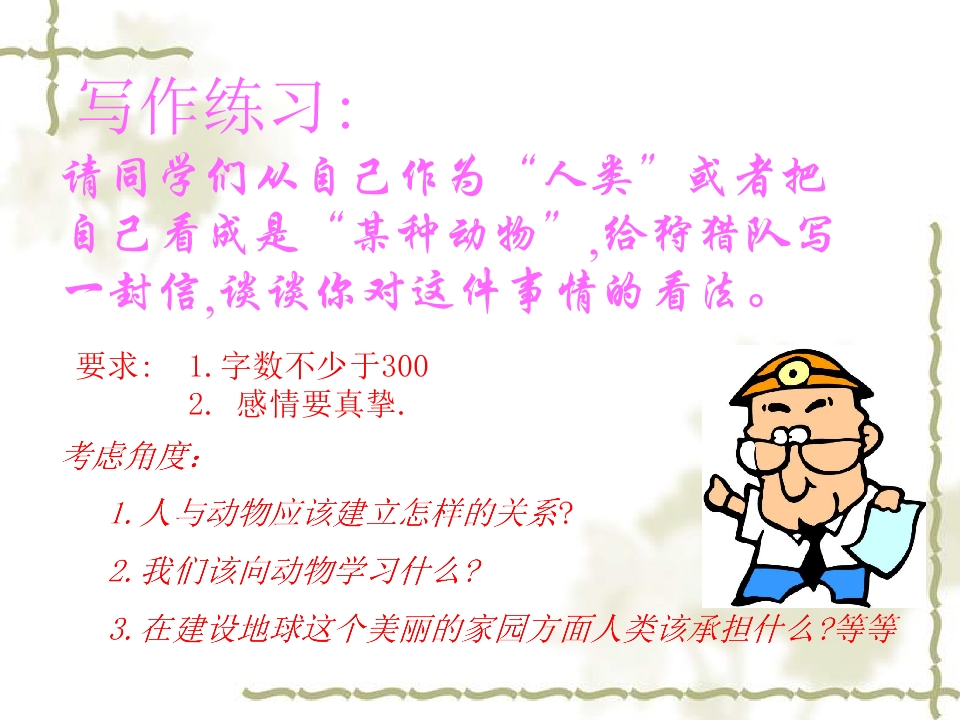 写作练习：

请同学们从自己作为“人类”或者把自己看成是“某种动物”，给狩猎队写一封信，谈谈你对这件事情的看法。

要求： 1.字数不少于300
2. 感情要真挚.

考虑角度：

1.人与动物应该建立怎样的关系?

2.我们该向动物学习什么？

3.在建设地球这个美丽的家园方面人类该承担什么?等等